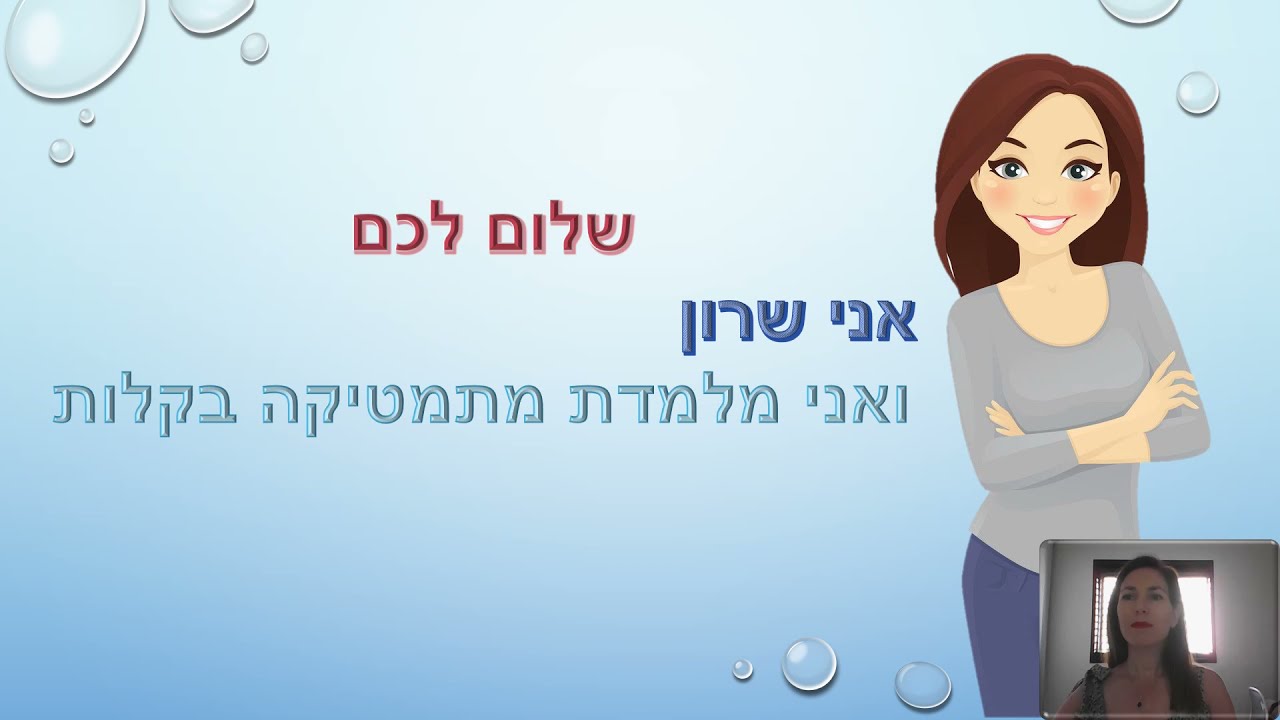 שלום לכם

אני שרון

ואני מלמדת מתמטיקה בקלות